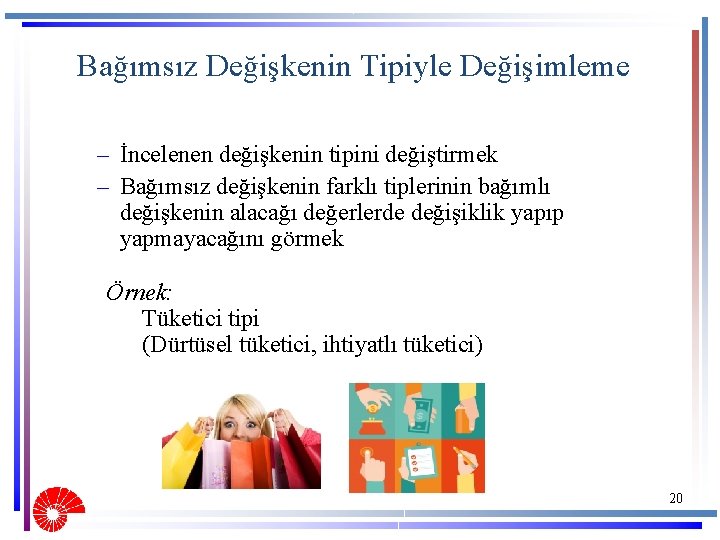 Bağımsız Değişkenin Tipiyle Değişimleme

– İncelenen değişkenin tipini değiştirmek
– Bağımsız değişkenin farklı tiplerinin bağımlı değişkenin alacağı değerlerde değişiklik yapıp yapmayacağını görmek

Örnek:
Tüketici tipi
(Dürtüsel tüketici, ihtiyatlı tüketici)

20